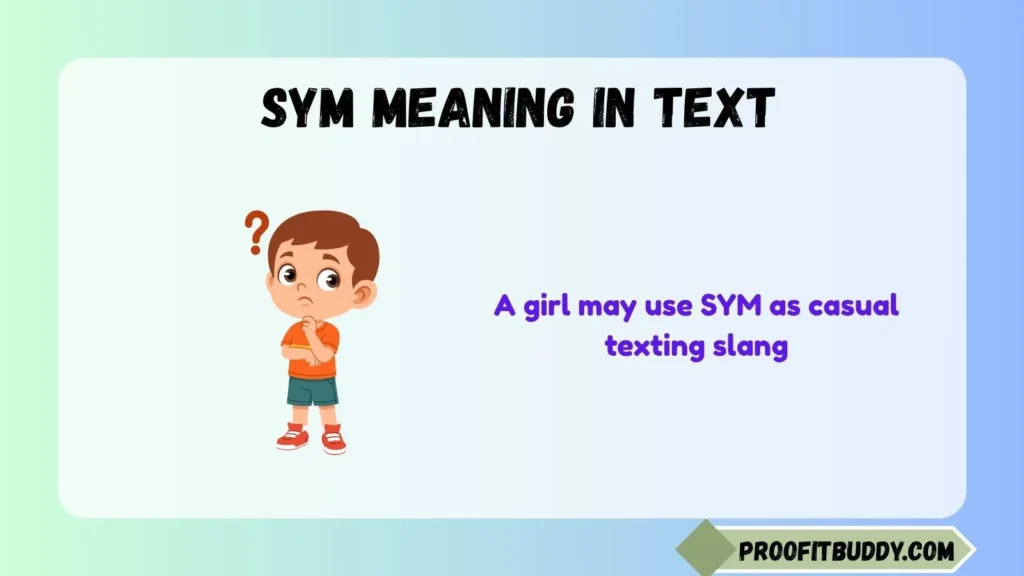 SYM MEANING IN TEXT

?

A girl may use SYM as casual texting slang

PROOFITBUDDY.COM